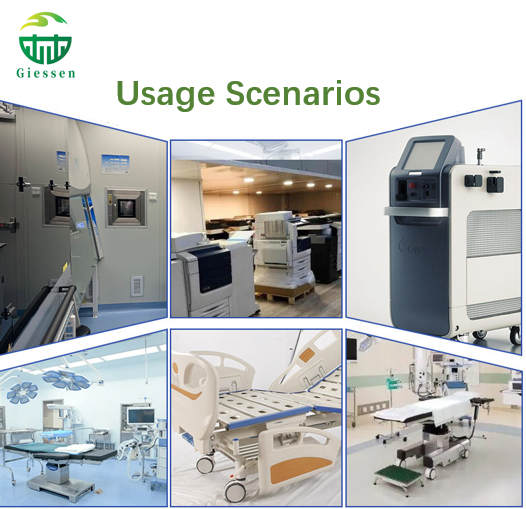 Giessen

Usage Scenarios